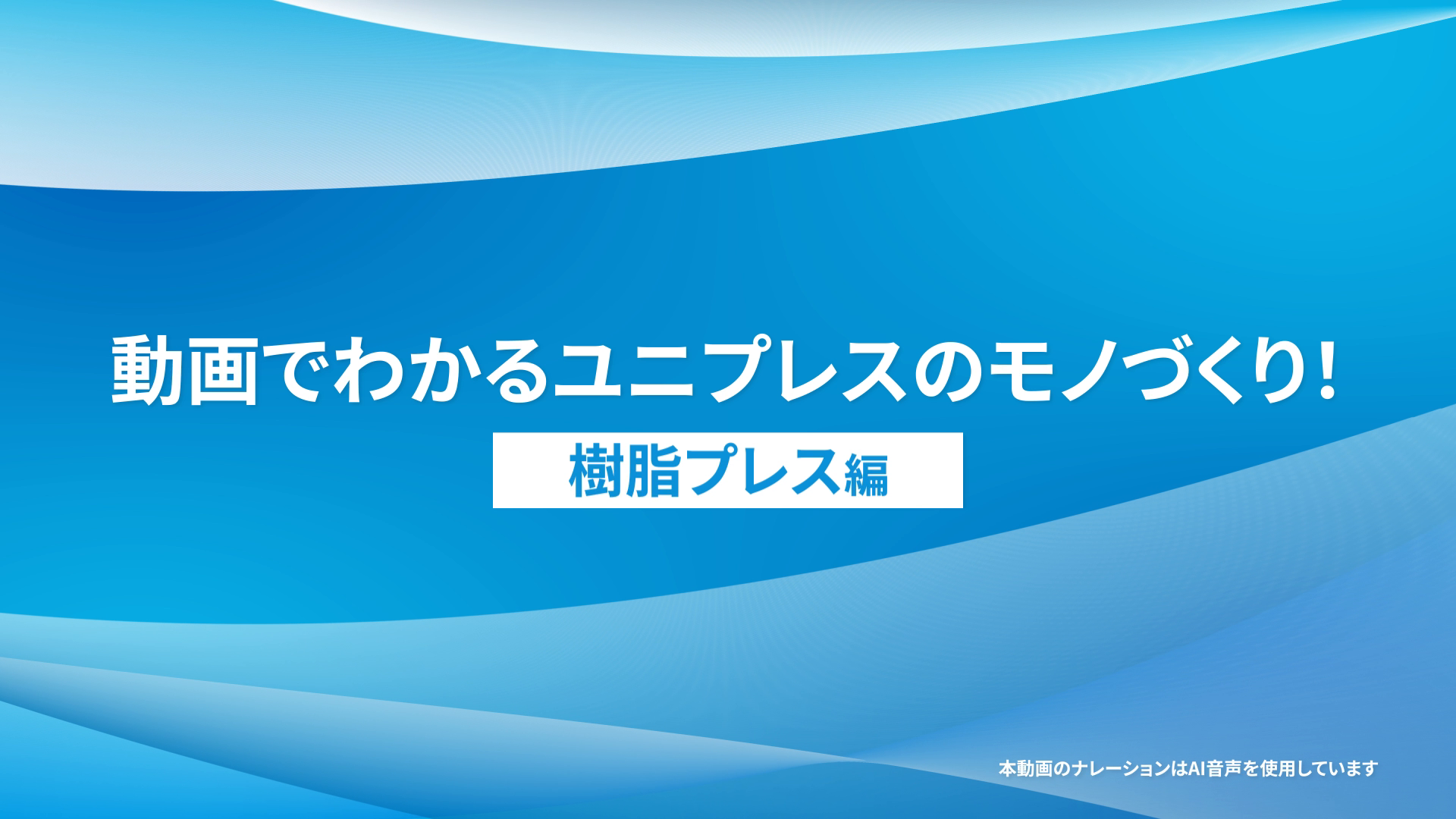 動画でわかるユニプレスのモノづくり！

樹脂プレス編

本動画のナレーションはAI音声を使用しています